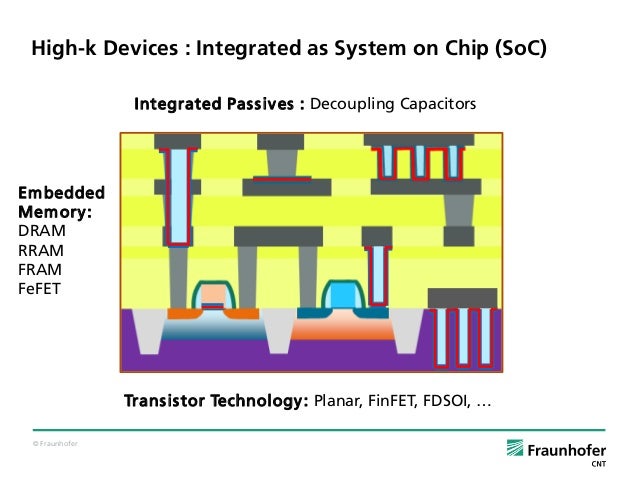 High-k Devices : Integrated as System on Chip (SoC)

Integrated Passives : Decoupling Capacitors

Embedded Memory:
DRAM
RRAM
FRAM
FeFET

Transistor Technology: Planar, FinFET, FDSOI, …

© Fraunhofer

Fraunhofer
CNT